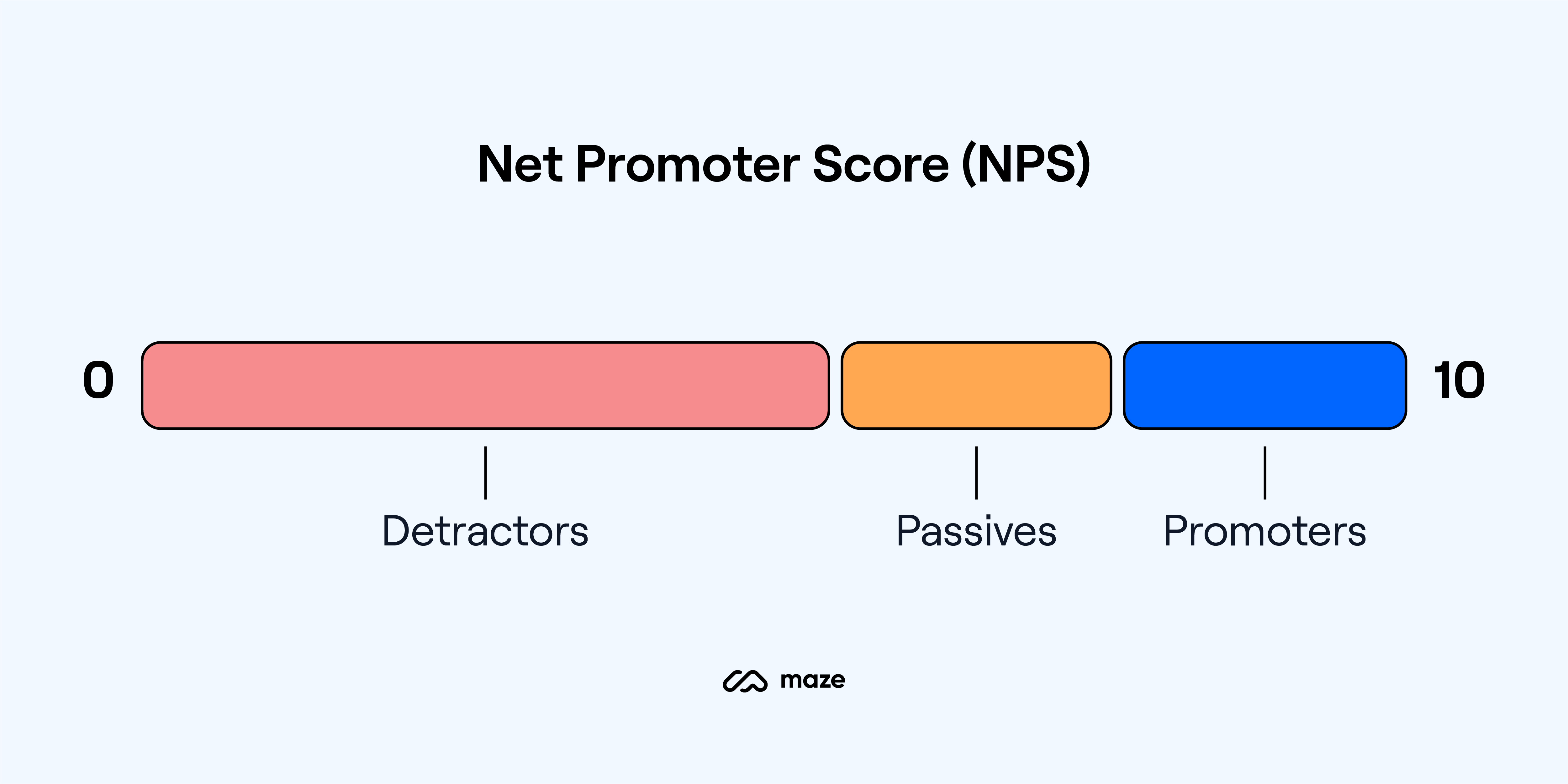 Net Promoter Score (NPS)

0

10

Detractors

Passives

Promoters

maze